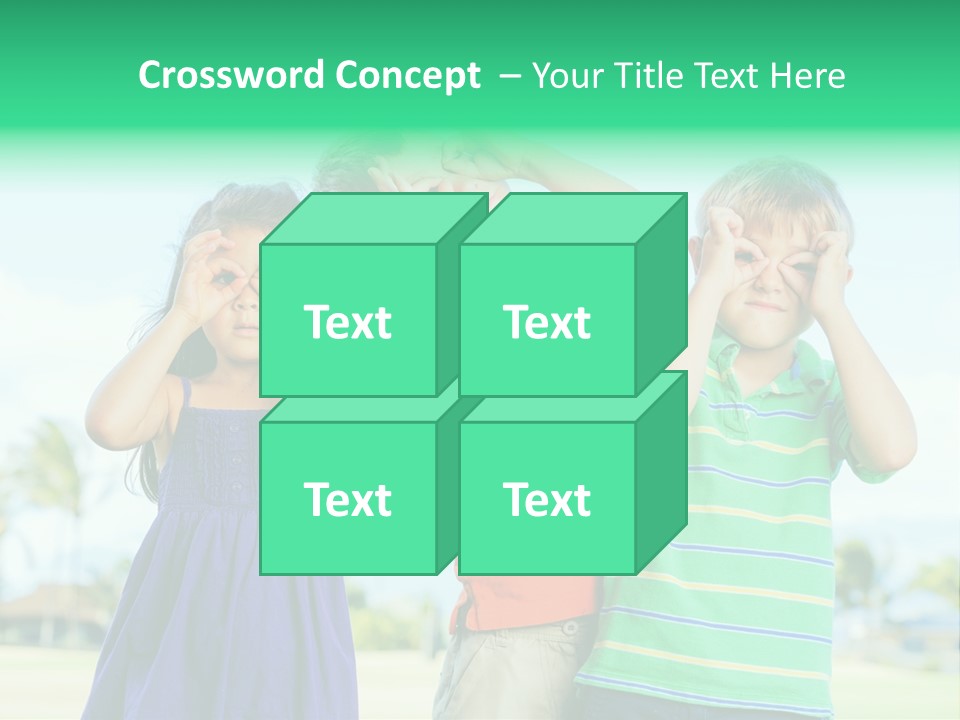 Crossword Concept – Your Title Text Here

Text

Text

Text

Text